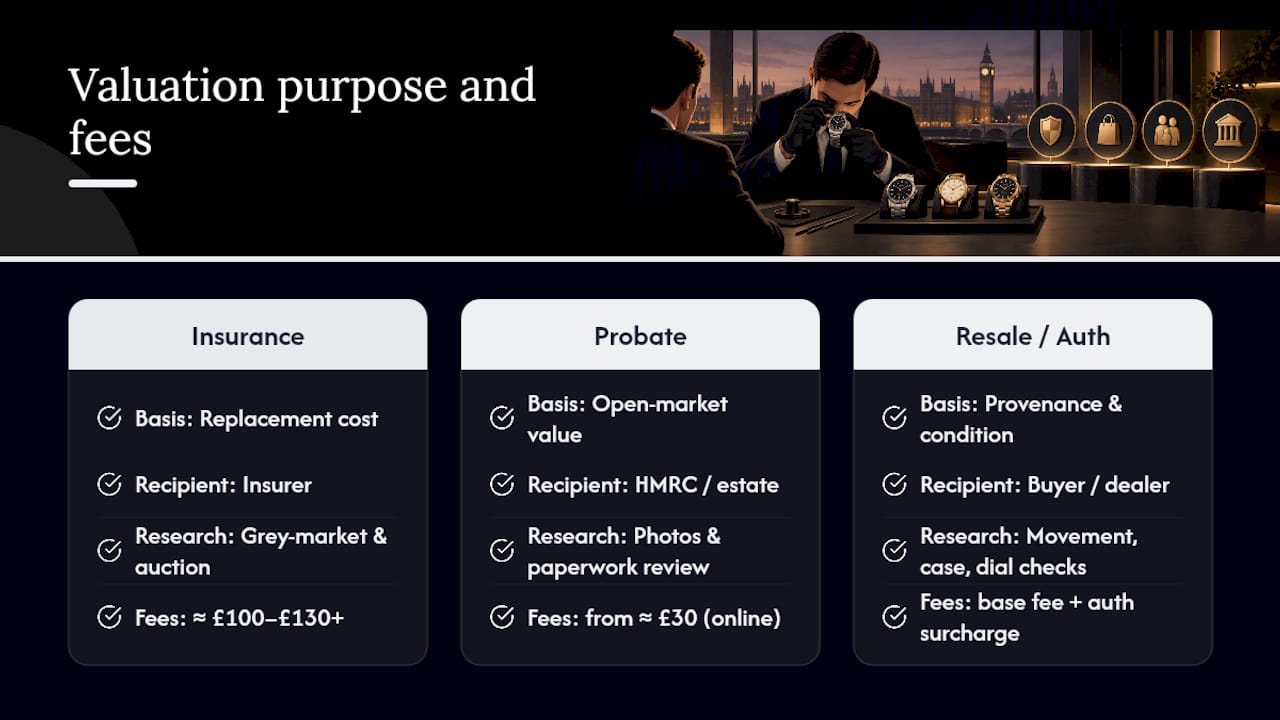 Valuation purpose and fees

Insurance

Basis: Replacement cost

Recipient: Insurer

Research: Grey-market & auction

Fees: ≈ £100–£130+

Probate

Basis: Open-market value

Recipient: HMRC / estate

Research: Photos & paperwork review

Fees: from ≈ £30 (online)

Resale / Auth

Basis: Provenance & condition

Recipient: Buyer / dealer

Research: Movement, case, dial checks

Fees: base fee + auth surcharge